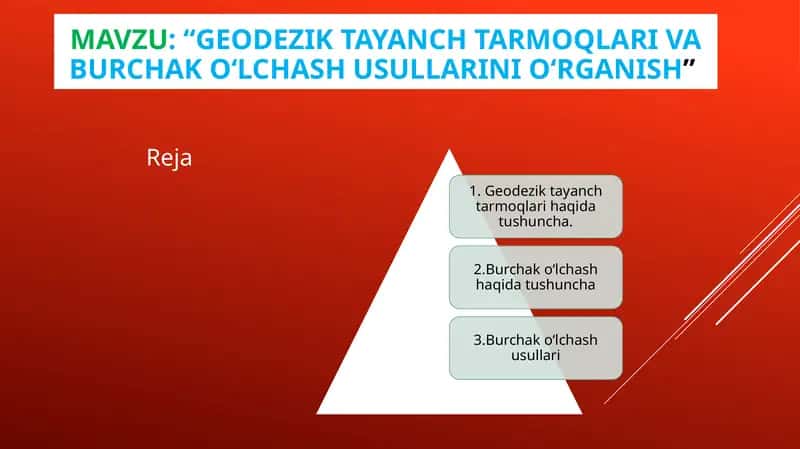 MAVZU: “GEODEZIK TAYANCH TARMOQLARI VA BURCHAK O‘LCHASH USULLARINI O‘RGANISH”

Reja

1. Geodezik tayanch tarmoqlari haqida tushuncha.

2.Burchak o‘lchash haqida tushuncha

3.Burchak o‘lchash usullari